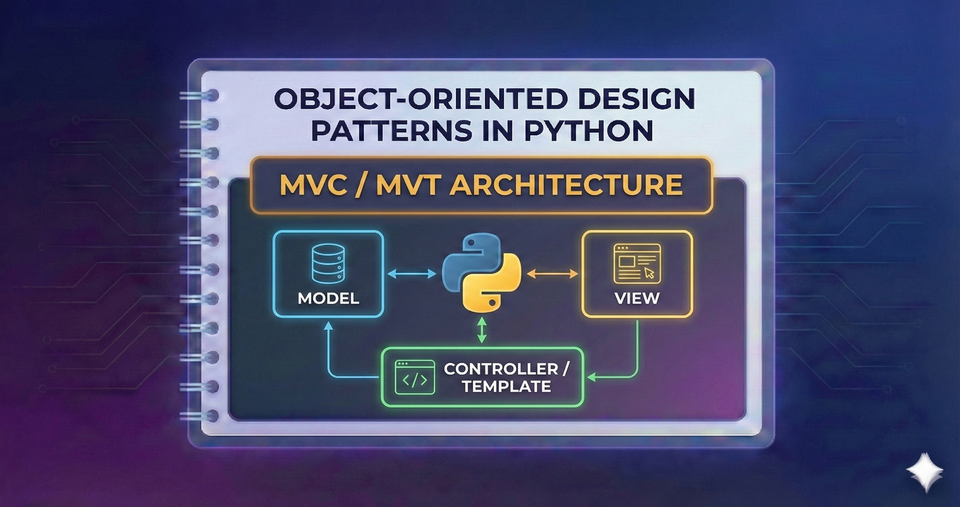 OBJECT-ORIENTED DESIGN PATTERNS IN PYTHON

MVC / MVT ARCHITECTURE

MODEL

VIEW

</>

CONTROLLER / TEMPLATE